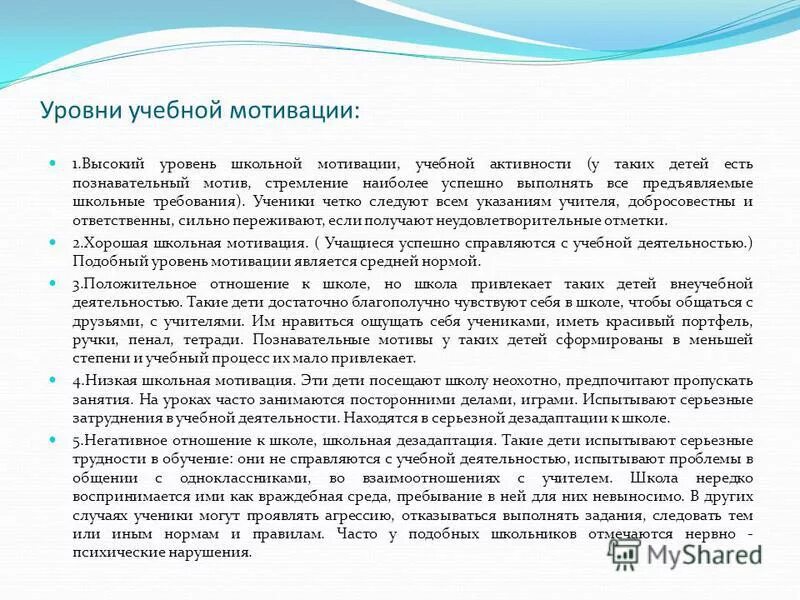 Уровни учебной мотивации:

1.Высокий уровень школьной мотивации, учебной активности (у таких детей есть познавательный мотив, стремление наиболее успешно выполнять все предъявляемые школьные требования). Ученики четко следуют всем указаниям учителя, добросовестны и ответственны, сильно переживают, если получают неудовлетворительные отметки.

2.Хорошая школьная мотивация. ( Учащиеся успешно справляются с учебной деятельностью.) Подобный уровень мотивации является средней нормой.

3.Положительное отношение к школе, но школа привлекает таких детей внеучебной деятельностью. Такие дети достаточно благополучно чувствуют себя в школе, чтобы общаться с друзьями, с учителями. Им нравиться ощущать себя учениками, иметь красивый портфель, ручки, пенал, тетради. Познавательные мотивы у таких детей сформированы в меньшей степени и учебный процесс их мало привлекает.

4.Низкая школьная мотивация. Эти дети посещают школу неохотно, предпочитают пропускать занятия. На уроках часто занимаются посторонними делами, играми. Испытывают серьезные затруднения в учебной деятельности. Находятся в серьезной дезадаптации к школе.

5.Негативное отношение к школе, школьная дезадаптация. Такие дети испытывают серьезные трудности в обучение: они не справляются с учебной деятельностью, испытывают проблемы в общении с одноклассниками, во взаимоотношениях с учителем. Школа нередко воспринимается ими как враждебная среда, пребывание в ней для них невыносимо. В других случаях ученики могут проявлять агрессию, отказываться выполнять задания, следовать тем или иным нормам и правилам. Часто у подобных школьников отмечаются нервно - психические нарушения.

MyShared